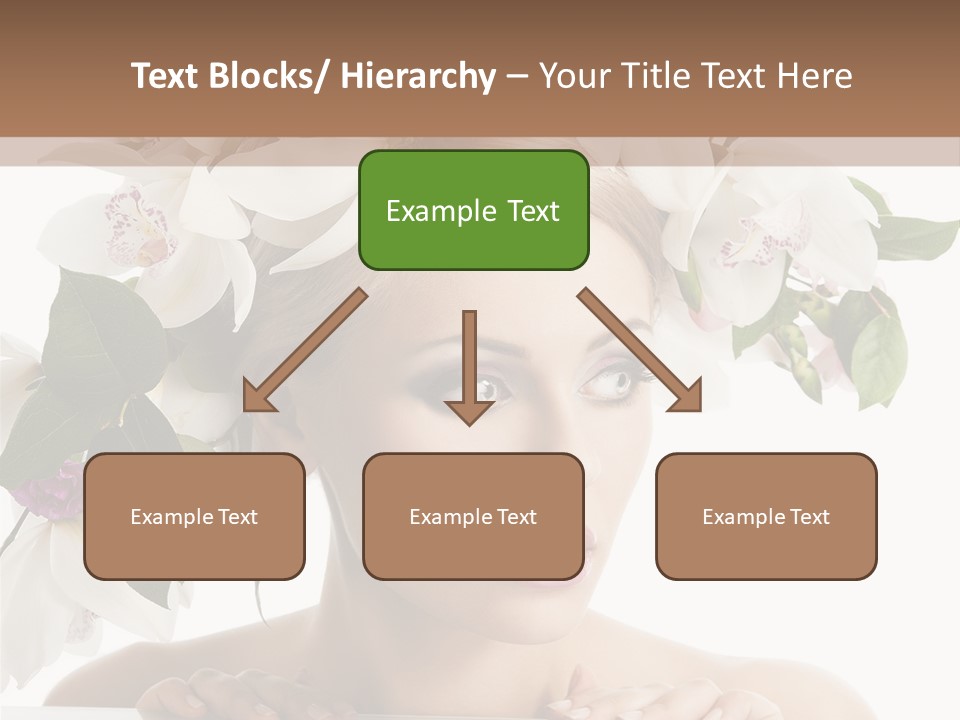 Text Blocks/ Hierarchy – Your Title Text Here

Example Text

Example Text

Example Text

Example Text